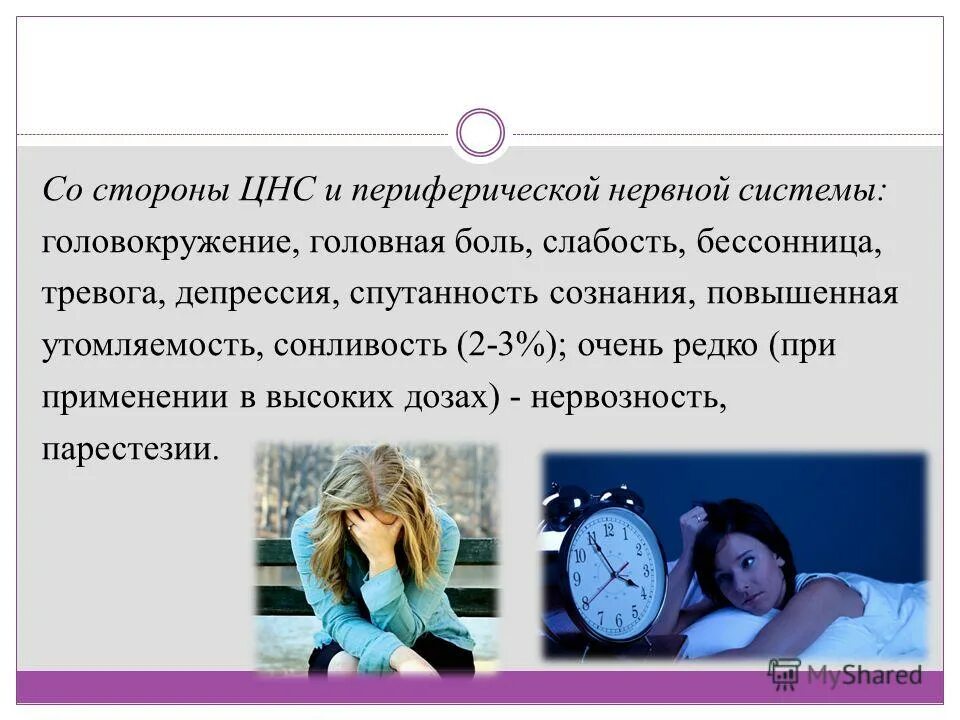 Со стороны ЦНС и периферической нервной системы: головокружение, головная боль, слабость, бессонница, тревога, депрессия, спутанность сознания, повышенная утомляемость, сонливость (2-3%); очень редко (при применении в высоких дозах) - нервозность, парестезии.

12
1
2
3
4
5
6
7
8
9
10
11

MyShared